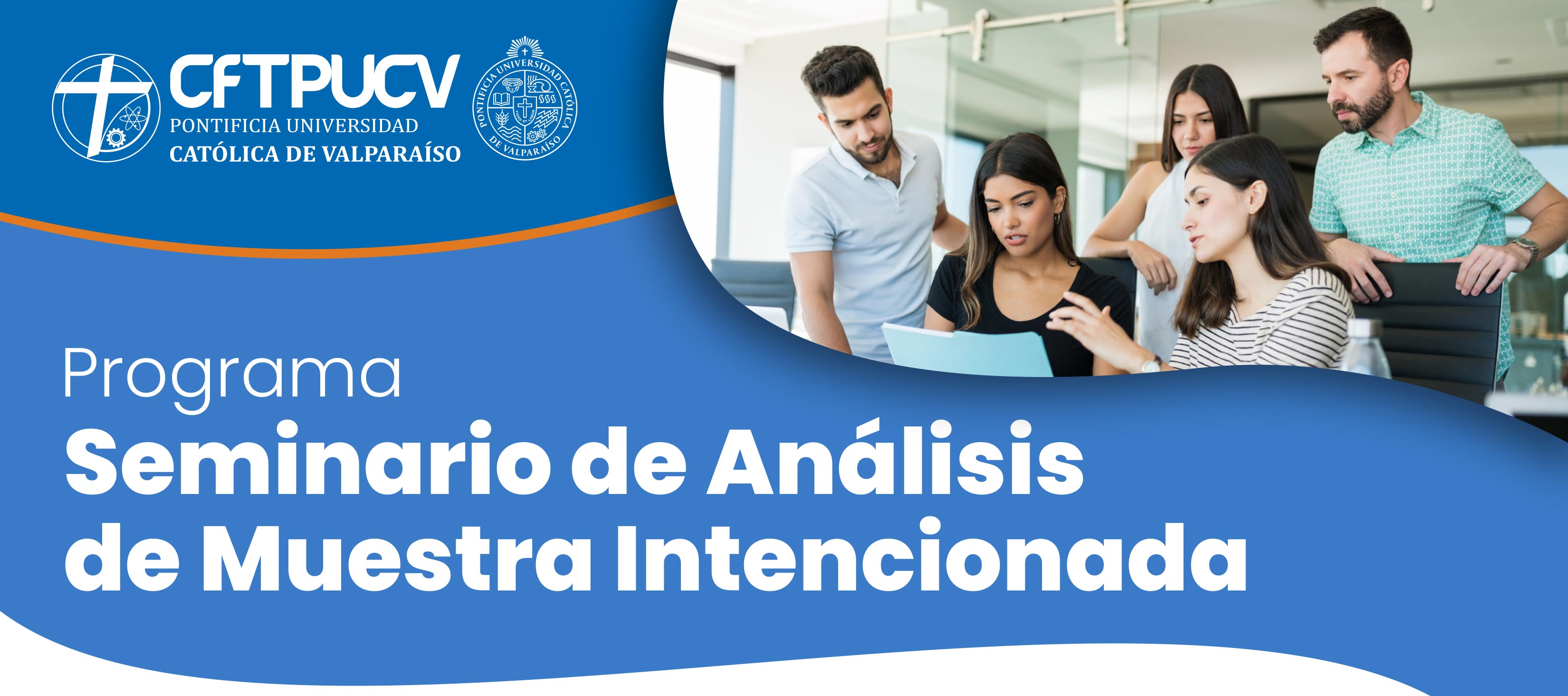 CFTPUCV
PONTIFICIA UNIVERSIDAD
CATÓLICA DE VALPARAÍSO

PONTIFICIA UNIVERSIDAD CATÓLICA DE VALPARAÍSO

Programa
Seminario de Análisis de Muestra Intencionada